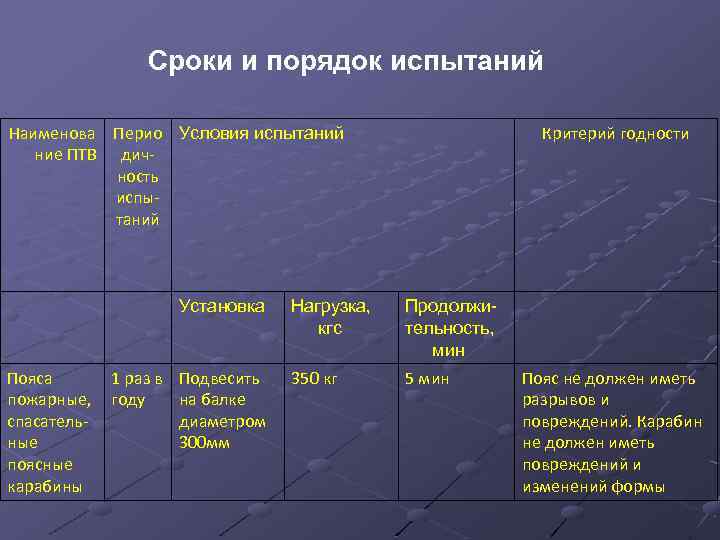 Сроки и порядок испытаний

| Наименование ПТВ | Периодичность испытаний | Условия испытаний | | | Критерий годности |
|---|---|---|---|---|---|
| | | Установка | Нагрузка, кгс | Продолжительность, мин | |
| Пояса пожарные, спасательные поясные карабины | 1 раз в году | Подвесить на балке диаметром 300мм | 350 кг | 5 мин | Пояс не должен иметь разрывов и повреждений. Карабин не должен иметь повреждений и изменений формы |